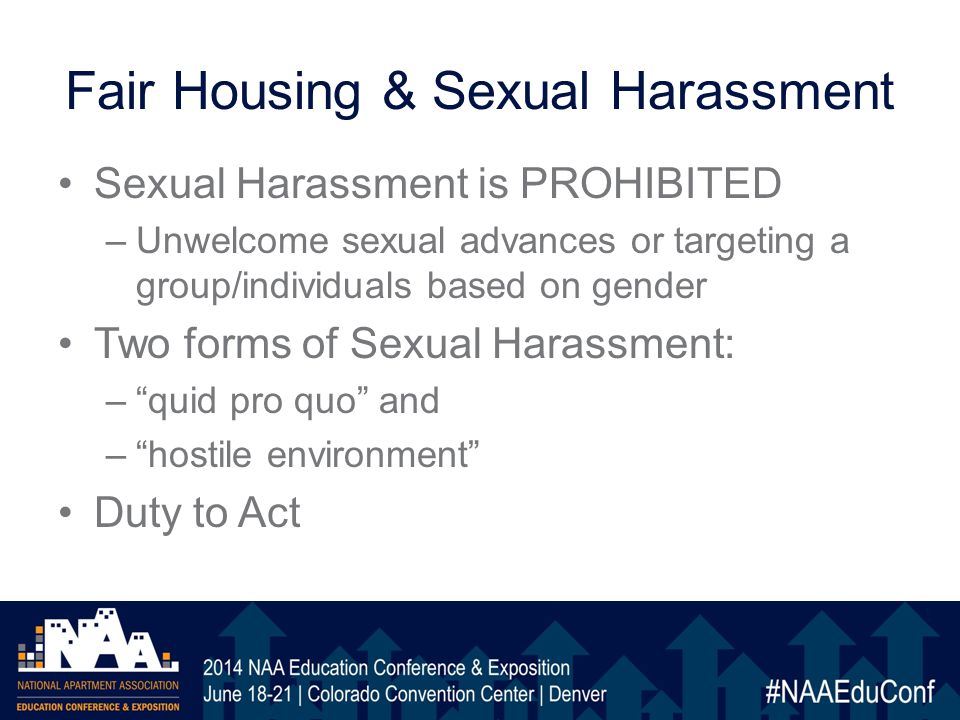 Fair Housing & Sexual Harassment

• Sexual Harassment is PROHIBITED
– Unwelcome sexual advances or targeting a group/individuals based on gender

• Two forms of Sexual Harassment:
– “quid pro quo” and
– “hostile environment”

• Duty to Act

NAA
NATIONAL APARTMENT ASSOCIATION
EDUCATION CONFERENCE & EXPOSITION

2014 NAA Education Conference & Exposition
June 18-21 | Colorado Convention Center | Denver

#NAAEduConf